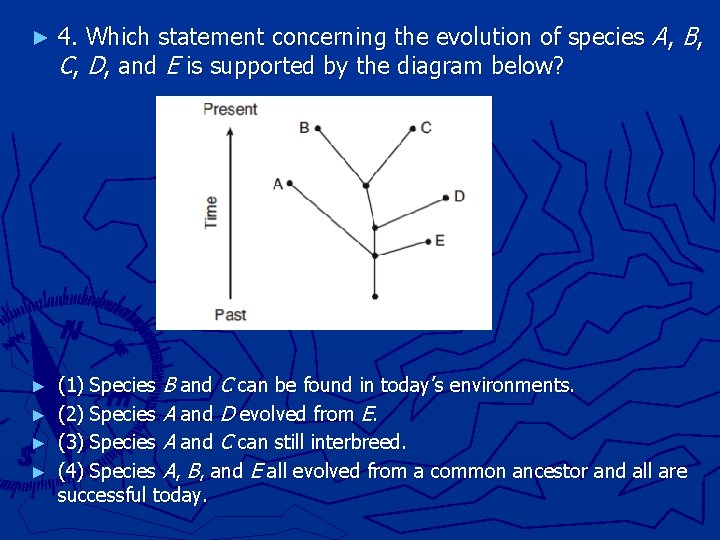 ► 4. Which statement concerning the evolution of species A, B, C, D, and E is supported by the diagram below?

Present
Time
Past
B
C
A
D
E

► (1) Species B and C can be found in today's environments.
► (2) Species A and D evolved from E.
► (3) Species A and C can still interbreed.
► (4) Species A, B, and E all evolved from a common ancestor and all are successful today.